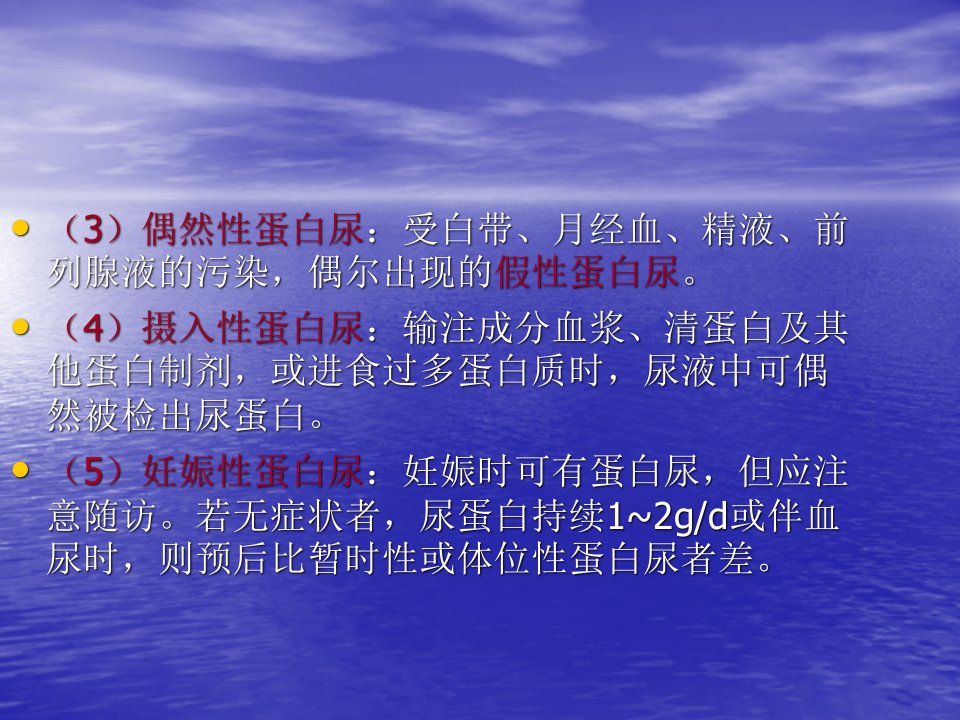 • （3）偶然性蛋白尿：受白带、月经血、精液、前列腺液的污染，偶尔出现的假性蛋白尿。

• （4）摄入性蛋白尿：输注成分血浆、清蛋白及其他蛋白制剂，或进食过多蛋白质时，尿液中可偶然被检出尿蛋白。

• （5）妊娠性蛋白尿：妊娠时可有蛋白尿，但应注意随访。若无症状者，尿蛋白持续1~2g/d或伴血尿时，则预后比暂时性或体位性蛋白尿者差。